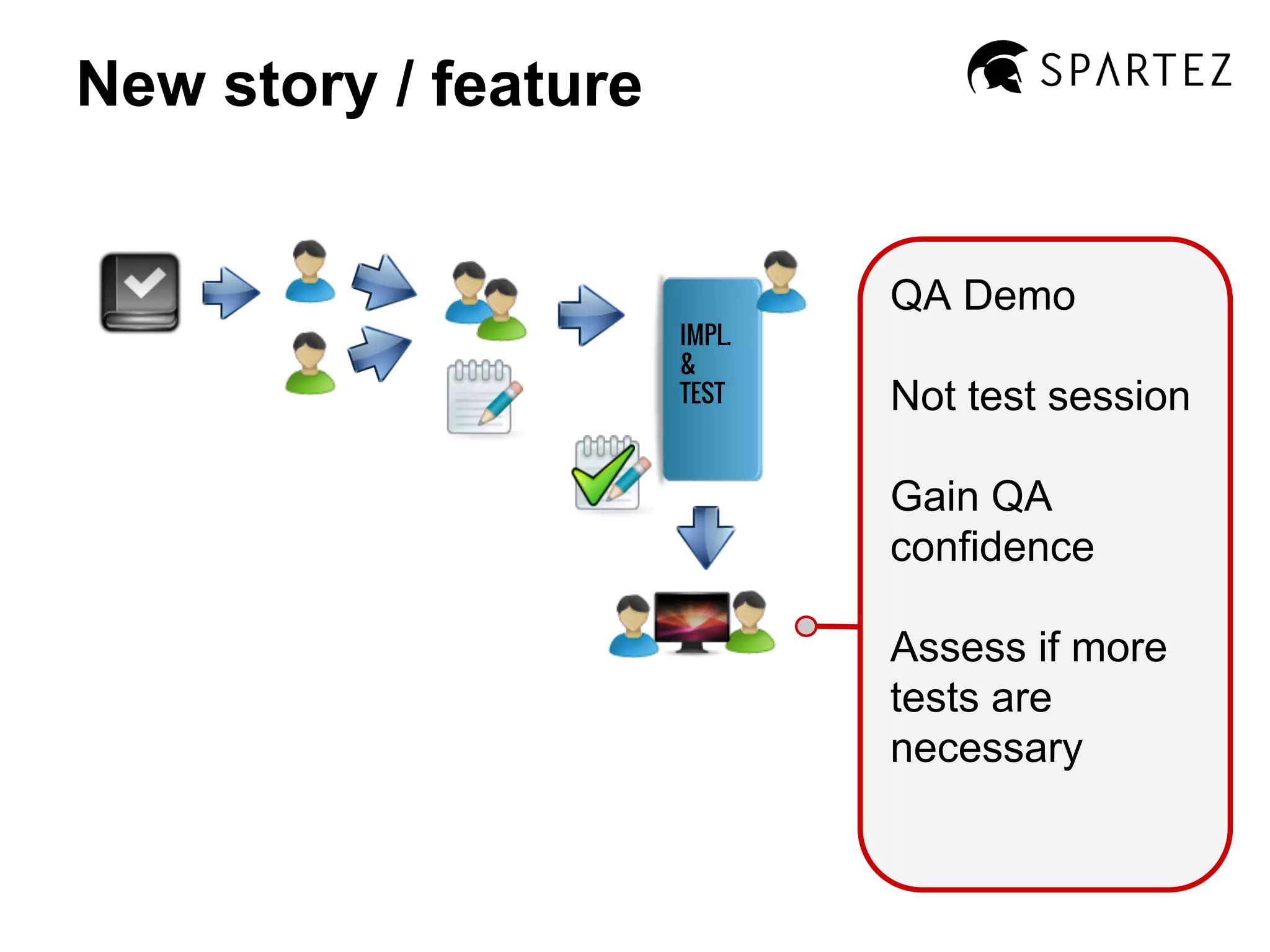 New story / feature

SPARTEZ

IMPL.
&
TEST

QA Demo

Not test session

Gain QA confidence

Assess if more tests are necessary